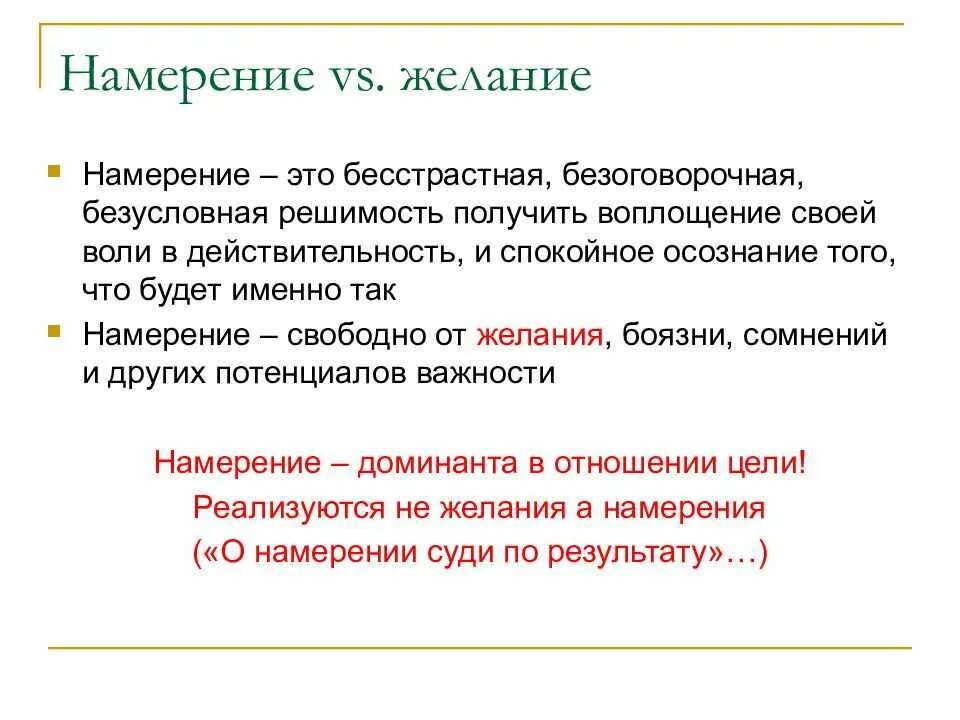 Намерение vs. желание

Намерение – это бесстрастная, безоговорочная, безусловная решимость получить воплощение своей воли в действительность, и спокойное осознание того, что будет именно так

Намерение – свободно от желания, боязни, сомнений и других потенциалов важности

Намерение – доминанта в отношении цели!
Реализуются не желания а намерения
(«О намерении суди по результату»…)